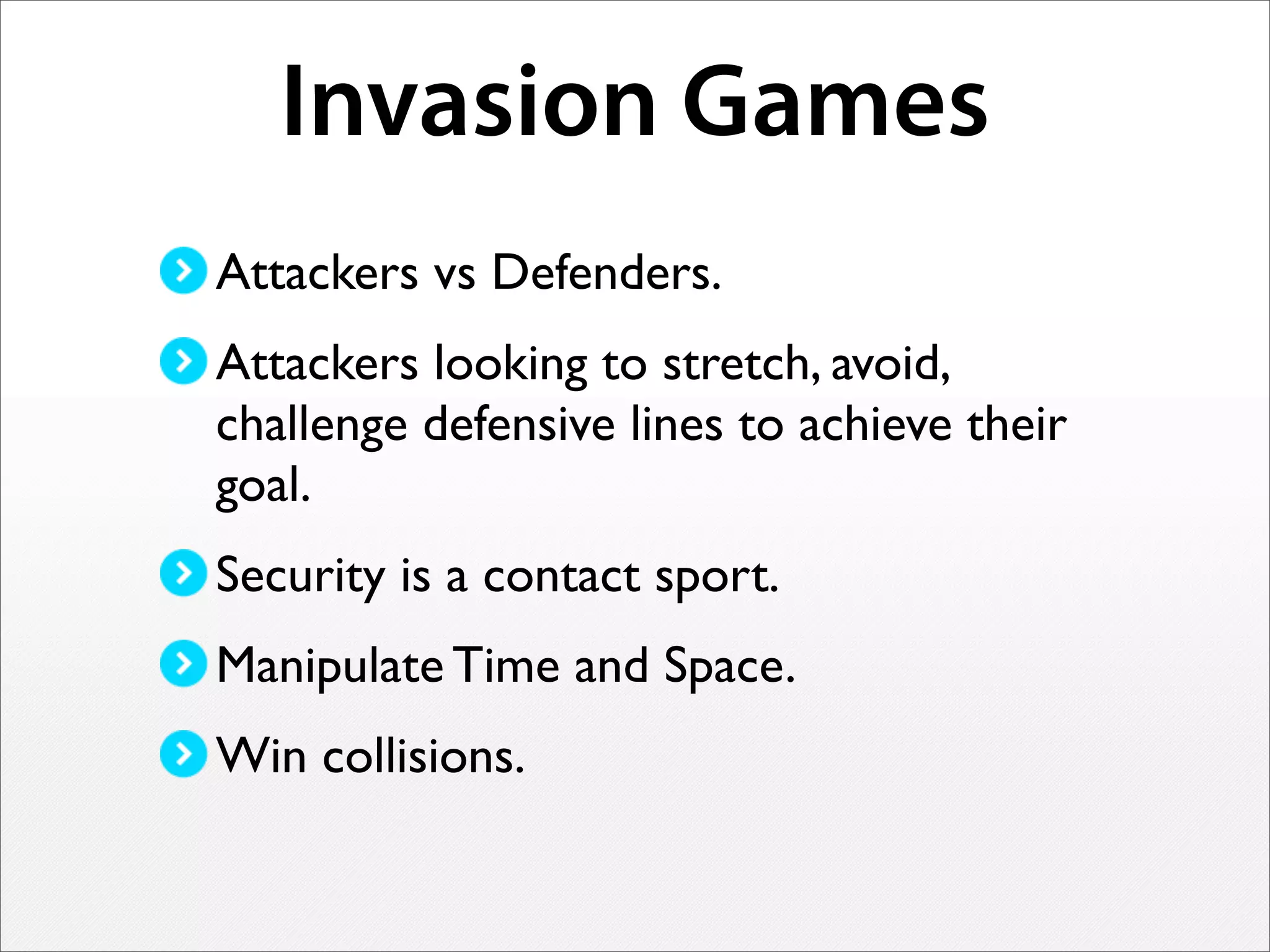 Invasion Games

Attackers vs Defenders.

Attackers looking to stretch, avoid, challenge defensive lines to achieve their goal.

Security is a contact sport.

Manipulate Time and Space.

Win collisions.